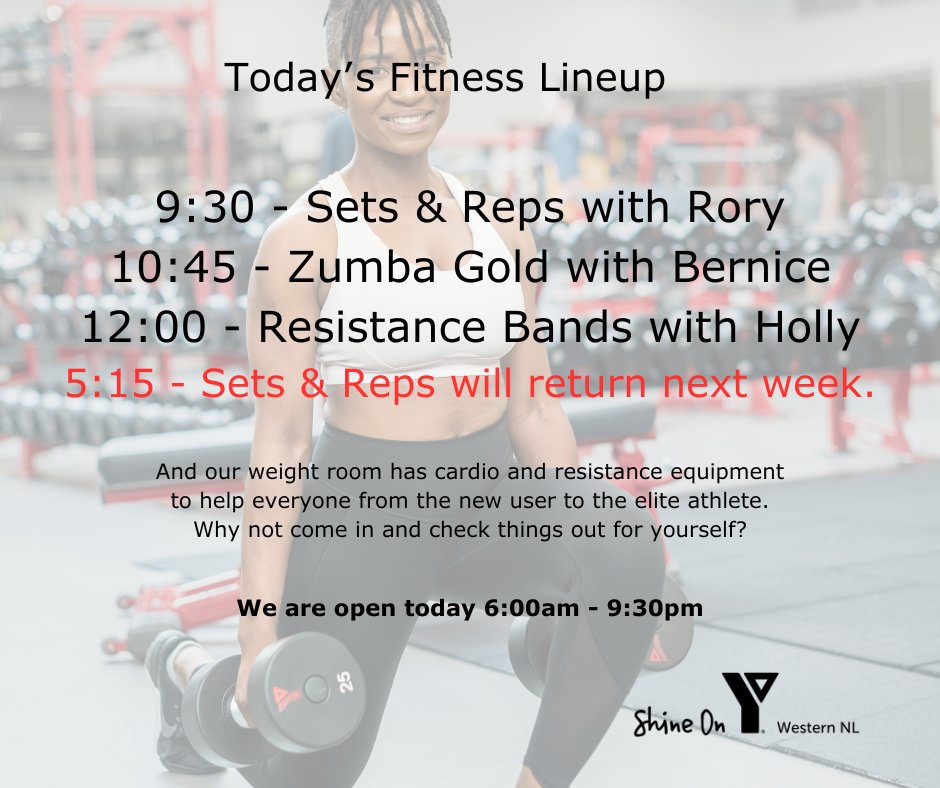 Today's Fitness Lineup

9:30 - Sets & Reps with Rory
10:45 - Zumba Gold with Bernice
12:00 - Resistance Bands with Holly
5:15 - Sets & Reps will return next week.

And our weight room has cardio and resistance equipment to help everyone from the new user to the elite athlete. Why not come in and check things out for yourself?

We are open today 6:00am - 9:30pm

25

Shine On Y Western NL